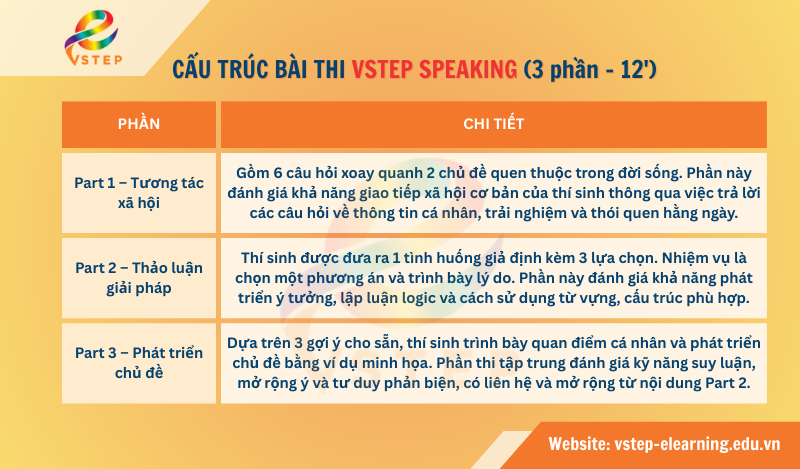 VSTEP

CẤU TRÚC BÀI THI VSTEP SPEAKING (3 phần - 12')

| PHẦN | CHI TIẾT |
|---|---|
| Part 1 – Tương tác xã hội | Gồm 6 câu hỏi xoay quanh 2 chủ đề quen thuộc trong đời sống. Phần này đánh giá khả năng giao tiếp xã hội cơ bản của thí sinh thông qua việc trả lời các câu hỏi về thông tin cá nhân, trải nghiệm và thói quen hằng ngày. |
| Part 2 – Thảo luận giải pháp | Thí sinh được đưa ra 1 tình huống giả định kèm 3 lựa chọn. Nhiệm vụ là chọn một phương án và trình bày lý do. Phần này đánh giá khả năng phát triển ý tưởng, lập luận logic và cách sử dụng từ vựng, cấu trúc phù hợp. |
| Part 3 – Phát triển chủ đề | Dựa trên 3 gợi ý cho sẵn, thí sinh trình bày quan điểm cá nhân và phát triển chủ đề bằng ví dụ minh họa. Phần thi tập trung đánh giá kỹ năng suy luận, mở rộng ý và tư duy phản biện, có liên hệ và mở rộng từ nội dung Part 2. |

Website: vstep-elearning.edu.vn